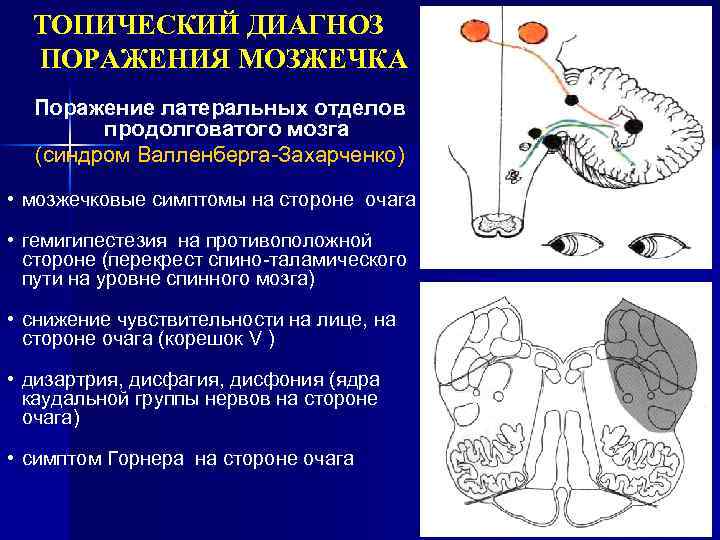 ТОПИЧЕСКИЙ ДИАГНОЗ ПОРАЖЕНИЯ МОЗЖЕЧКА

Поражение латеральных отделов продолговатого мозга
(синдром Валленберга-Захарченко)

• мозжечковые симптомы на стороне очага

• гемигипестезия на противоположной стороне (перекрест спино-таламического пути на уровне спинного мозга)

• снижение чувствительности на лице, на стороне очага (корешок V )

• дизартрия, дисфагия, дисфония (ядра каудальной группы нервов на стороне очага)

• симптом Горнера на стороне очага